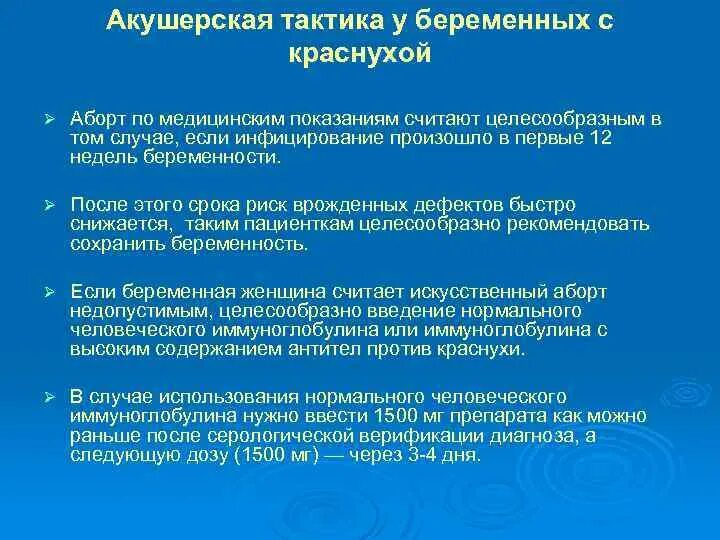 Акушерская тактика у беременных с краснухой

➢ Аборт по медицинским показаниям считают целесообразным в том случае, если инфицирование произошло в первые 12 недель беременности.

➢ После этого срока риск врожденных дефектов быстро снижается, таким пациенткам целесообразно рекомендовать сохранить беременность.

➢ Если беременная женщина считает искусственный аборт недопустимым, целесообразно введение нормального человеческого иммуноглобулина или иммуноглобулина с высоким содержанием антител против краснухи.

➢ В случае использования нормального человеческого иммуноглобулина нужно ввести 1500 мг препарата как можно раньше после серологической верификации диагноза, а следующую дозу (1500 мг) — через 3-4 дня.